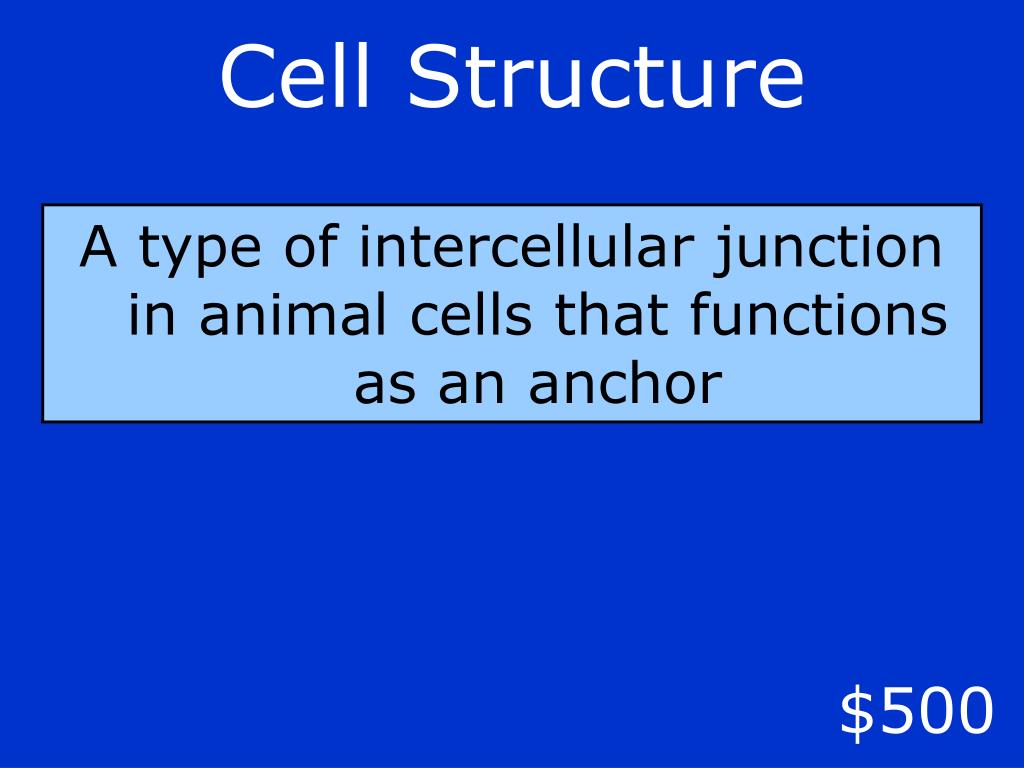 Cell Structure

A type of intercellular junction in animal cells that functions as an anchor

\$500